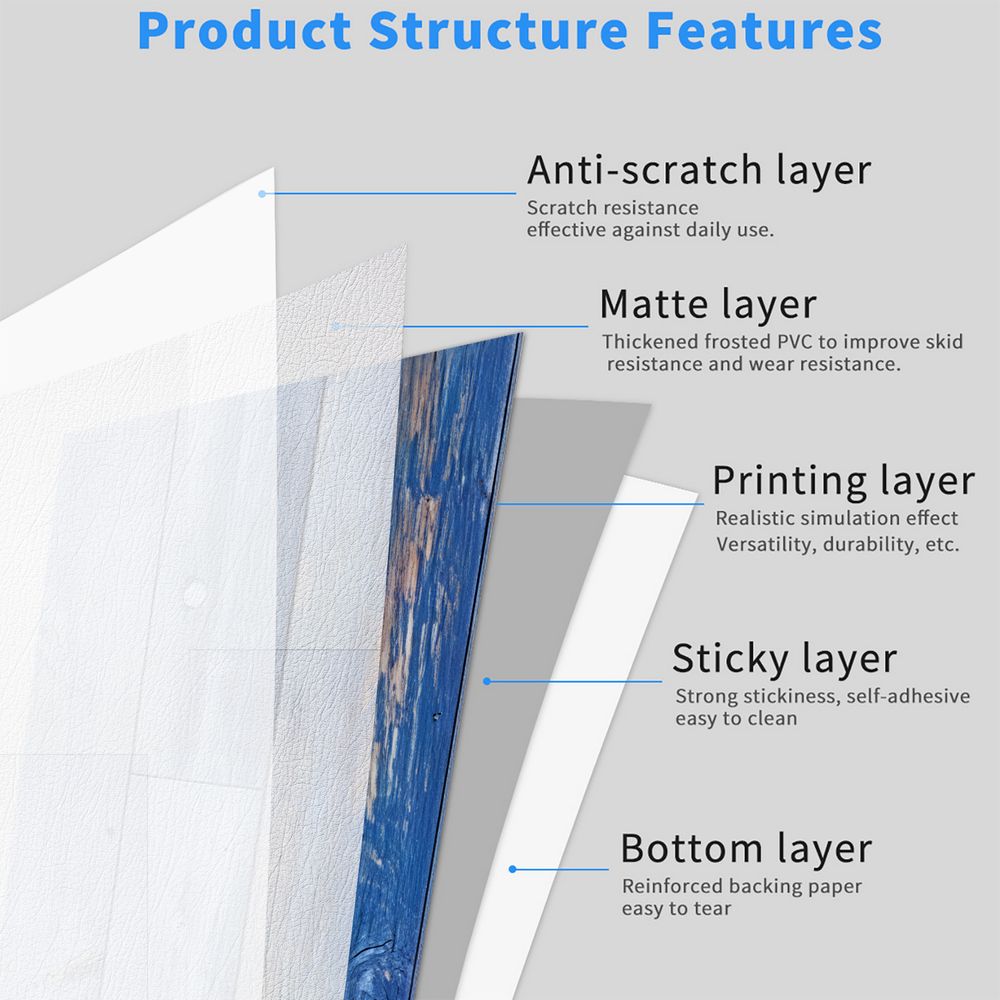 Product Structure Features

Anti-scratch layer
Scratch resistance
effective against daily use.

Matte layer
Thickened frosted PVC to improve skid resistance and wear resistance.

Printing layer
Realistic simulation effect
Versatility, durability, etc.

Sticky layer
Strong stickiness, self-adhesive
easy to clean

Bottom layer
Reinforced backing paper
easy to tear